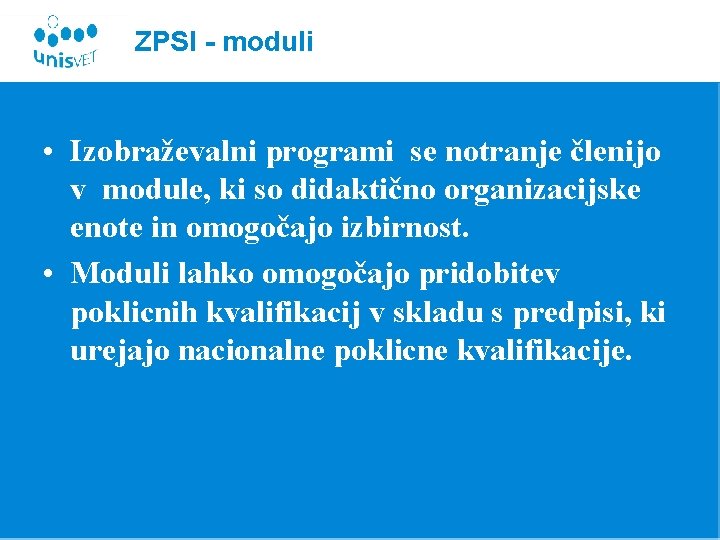 unisVET

ZPSI - moduli

• Izobraževalni programi se notranje členijo v module, ki so didaktično organizacijske enote in omogočajo izbirnost.
• Moduli lahko omogočajo pridobitev poklicnih kvalifikacij v skladu s predpisi, ki urejajo nacionalne poklicne kvalifikacije.